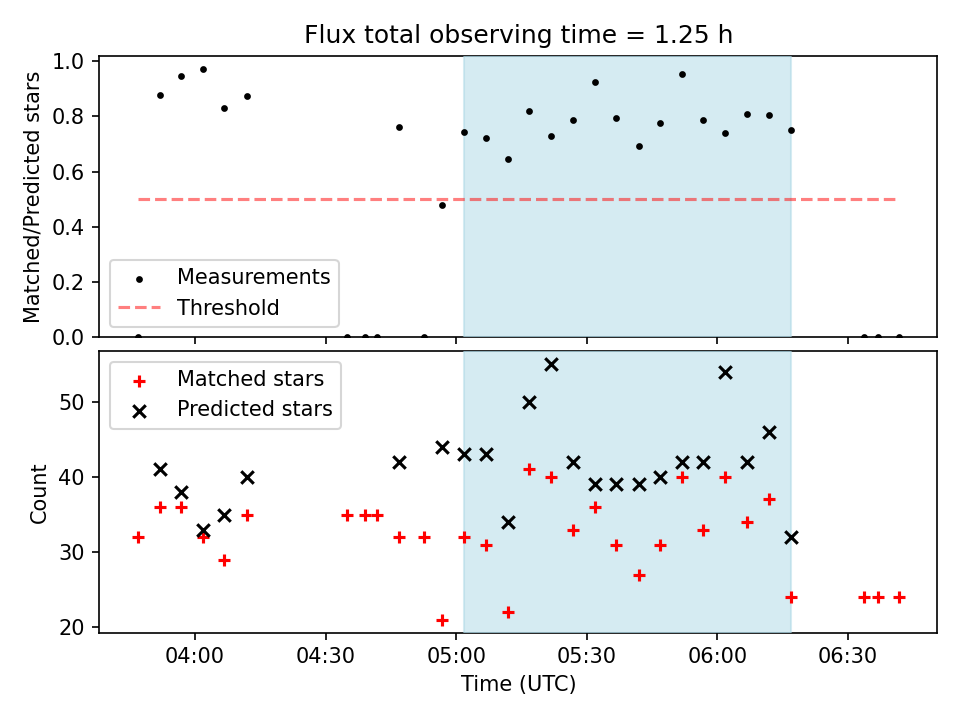 Flux total observing time = 1.25 h

Matched/Predicted stars

1.0
0.8
0.6
0.4
0.2
0.0

Measurements
Threshold

Matched stars
Predicted stars

Count

50
40
30
20

04:00
04:30
05:00
05:30
06:00
06:30

Time (UTC)